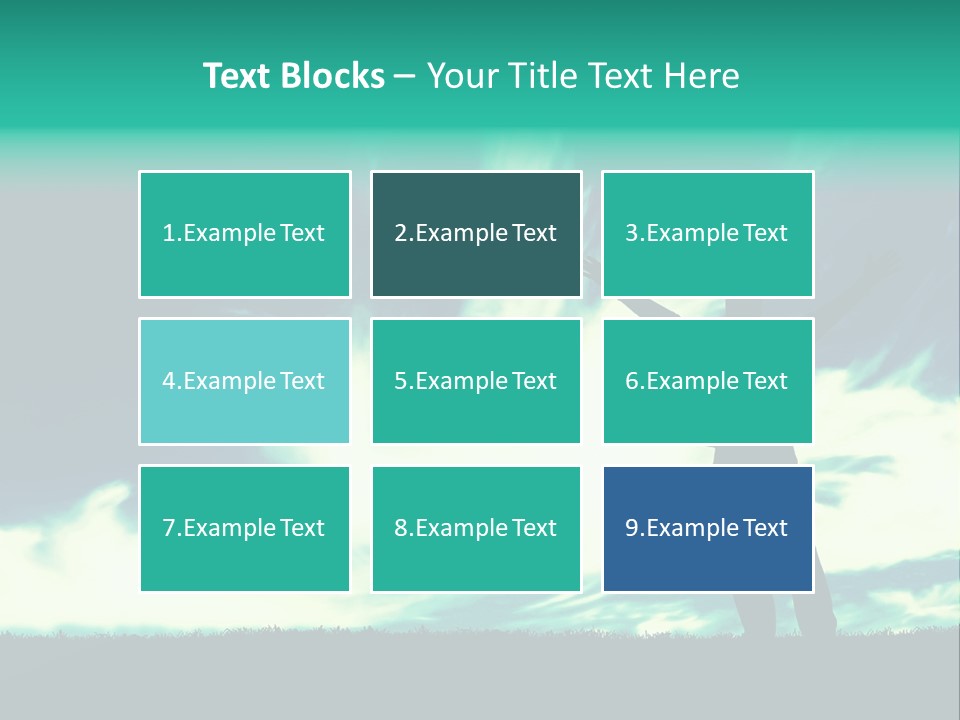 Text Blocks – Your Title Text Here

1.Example Text

2.Example Text

3.Example Text

4.Example Text

5.Example Text

6.Example Text

7.Example Text

8.Example Text

9.Example Text